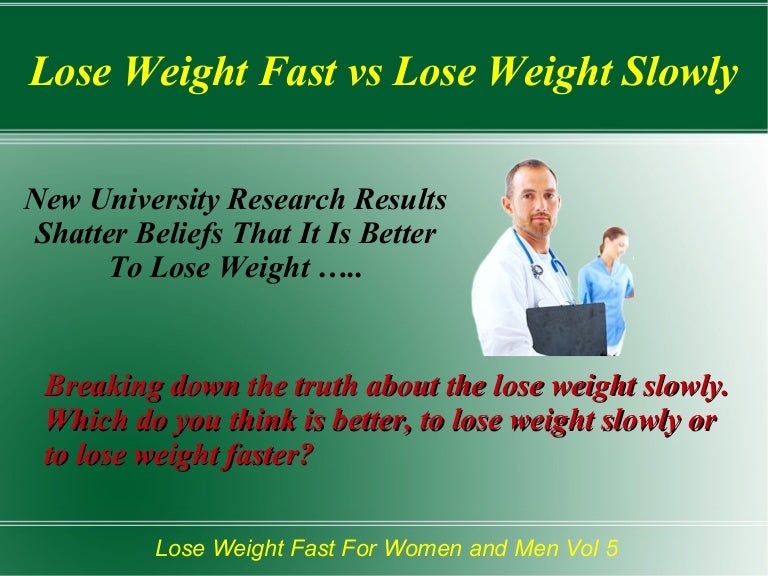 Lose Weight Fast vs Lose Weight Slowly

New University Research Results Shatter Beliefs That It Is Better To Lose Weight …..

Breaking down the truth about the lose weight slowly. Which do you think is better, to lose weight slowly or to lose weight faster?

Lose Weight Fast For Women and Men Vol 5